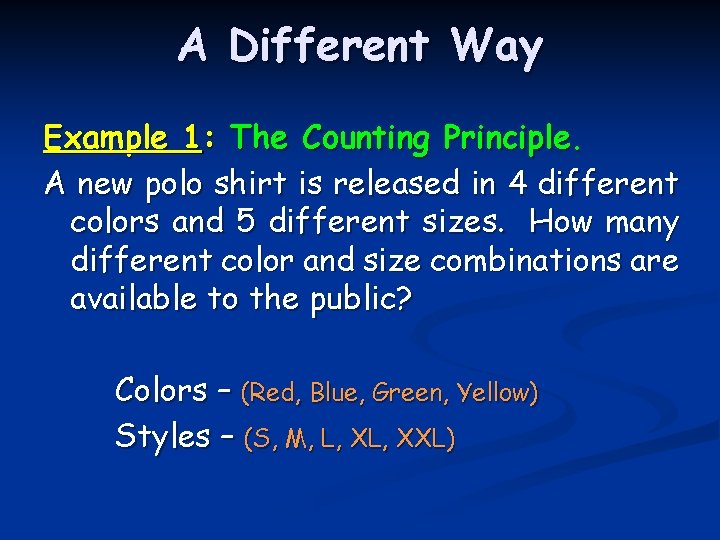 A Different Way

Example 1: The Counting Principle.

A new polo shirt is released in 4 different colors and 5 different sizes. How many different color and size combinations are available to the public?

Colors – (Red, Blue, Green, Yellow)
Styles – (S, M, L, XL, XXL)